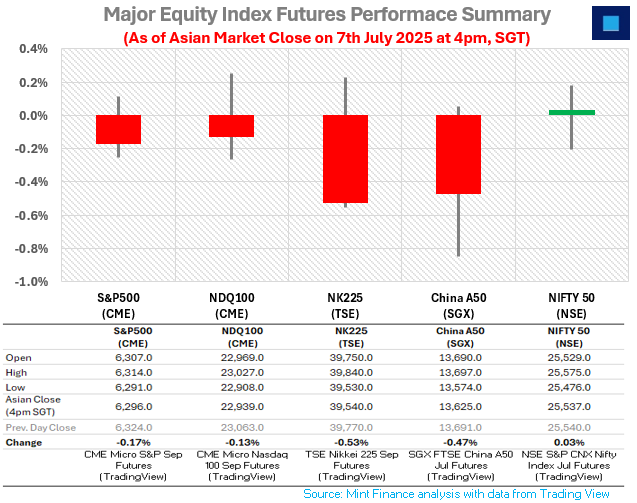 Major Equity Index Futures Performace Summary
(As of Asian Market Close on 7th July 2025 at 4pm, SGT)

0.4%
0.2%
0.0%
-0.2%
-0.4%
-0.6%
-0.8%
-1.0%

S&P500 (CME)
NDQ100 (CME)
NK225 (TSE)
China A50 (SGX)
NIFTY 50 (NSE)

| | S&P500 (CME) | NDQ100 (CME) | NK225 (TSE) | China A50 (SGX) | NIFTY 50 (NSE) |
|---|---|---|---|---|---|
| Open | 6,307.0 | 22,969.0 | 39,750.0 | 13,690.0 | 25,529.0 |
| High | 6,314.0 | 23,027.0 | 39,840.0 | 13,697.0 | 25,575.0 |
| Low | 6,291.0 | 22,908.0 | 39,530.0 | 13,574.0 | 25,476.0 |
| Asian Close (4pm SGT) | 6,296.0 | 22,939.0 | 39,540.0 | 13,625.0 | 25,537.0 |
| Prev. Day Close | 6,324.0 | 23,063.0 | 39,770.0 | 13,691.0 | 25,540.0 |
| Change | -0.17% | -0.13% | -0.53% | -0.47% | 0.03% |
| | CME Micro S&P Sep Futures (TradingView) | CME Micro Nasdaq 100 Sep Futures (TradingView) | TSE Nikkei 225 Sep Futures (TradingView) | SGX FTSE China A50 Jul Futures (TradingView) | NSE S&P CNX Nifty Index Jul Futures (TradingView) |

Source: Mint Finance analysis with data from Trading View